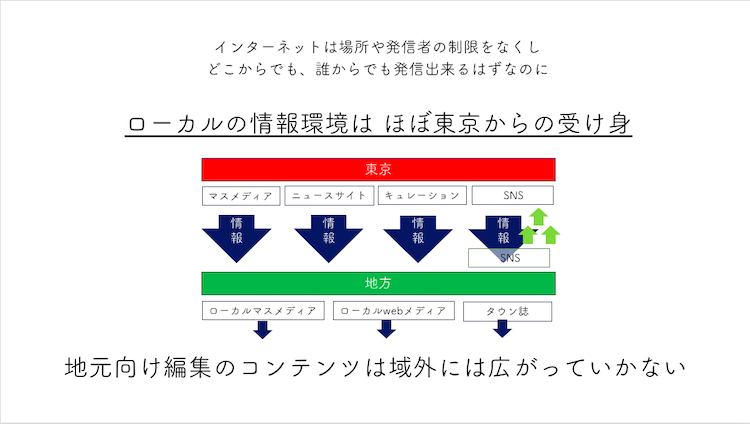 インターネットは場所や発信者の制限をなくし
どこからでも、誰からでも発信出来るはずなのに

ローカルの情報環境は ほぼ東京からの受け身

東京

マスメディア

ニュースサイト

キュレーション

SNS

情報

情報

情報

情報

SNS

地方

ローカルマスメディア

ローカルwebメディア

タウン誌

地元向け編集のコンテンツは域外には広がっていかない